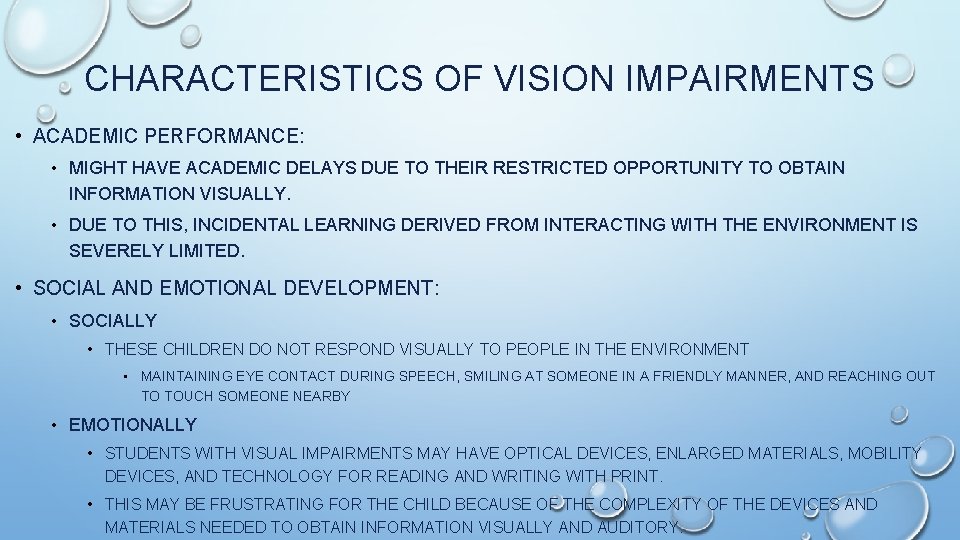 CHARACTERISTICS OF VISION IMPAIRMENTS

• ACADEMIC PERFORMANCE:

• MIGHT HAVE ACADEMIC DELAYS DUE TO THEIR RESTRICTED OPPORTUNITY TO OBTAIN INFORMATION VISUALLY.

• DUE TO THIS, INCIDENTAL LEARNING DERIVED FROM INTERACTING WITH THE ENVIRONMENT IS SEVERELY LIMITED.

• SOCIAL AND EMOTIONAL DEVELOPMENT:

• SOCIALLY

• THESE CHILDREN DO NOT RESPOND VISUALLY TO PEOPLE IN THE ENVIRONMENT

• MAINTAINING EYE CONTACT DURING SPEECH, SMILING AT SOMEONE IN A FRIENDLY MANNER, AND REACHING OUT TO TOUCH SOMEONE NEARBY

• EMOTIONALLY

• STUDENTS WITH VISUAL IMPAIRMENTS MAY HAVE OPTICAL DEVICES, ENLARGED MATERIALS, MOBILITY DEVICES, AND TECHNOLOGY FOR READING AND WRITING WITH PRINT.

• THIS MAY BE FRUSTRATING FOR THE CHILD BECAUSE OF THE COMPLEXITY OF THE DEVICES AND MATERIALS NEEDED TO OBTAIN INFORMATION VISUALLY AND AUDITORY.